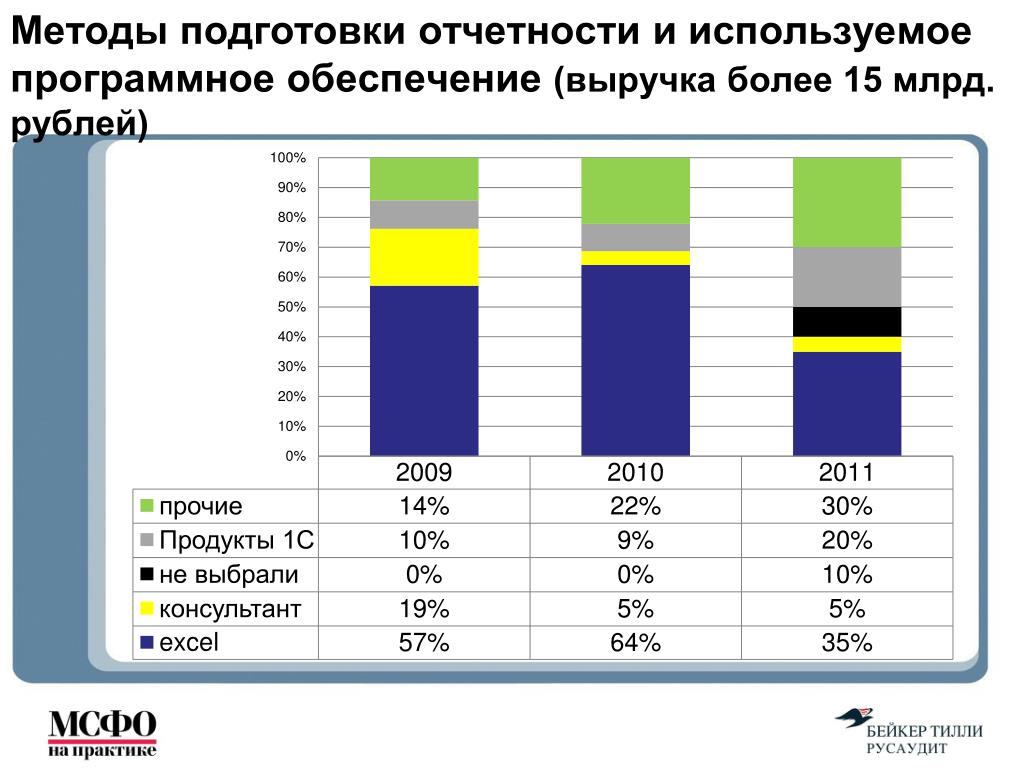 Методы подготовки отчетности и используемое программное обеспечение (выручка более 15 млрд. рублей)

100%
90%
80%
70%
60%
50%
40%
30%
20%
10%
0%

| | 2009 | 2010 | 2011 |
|---|---|---|---|
| прочие | 14% | 22% | 30% |
| Продукты 1С | 10% | 9% | 20% |
| не выбрали | 0% | 0% | 10% |
| консультант | 19% | 5% | 5% |
| excel | 57% | 64% | 35% |

МСФО на практике

БЕЙКЕР ТИЛЛИ РУСАУДИТ